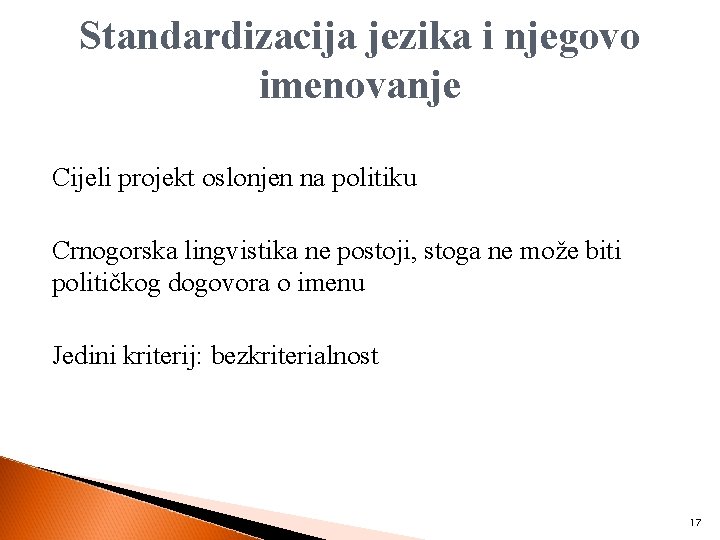 Standardizacija jezika i njegovo imenovanje

Cijeli projekt oslonjen na politiku

Crnogorska lingvistika ne postoji, stoga ne može biti političkog dogovora o imenu

Jedini kriterij: bezkriterialnost

17